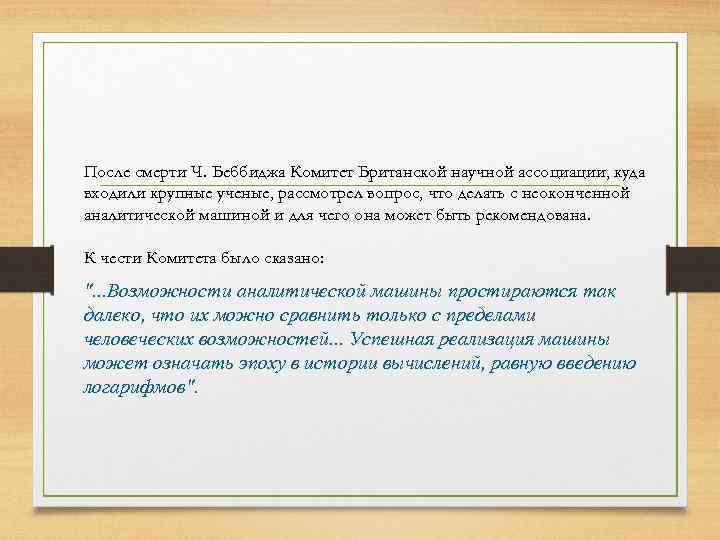 После смерти Ч. Беббиджа Комитет Британской научной ассоциации, куда входили крупные ученые, рассмотрел вопрос, что делать с неоконченной аналитической машиной и для чего она может быть рекомендована.

К чести Комитета было сказано:

"...Возможности аналитической машины простираются так далеко, что их можно сравнить только с пределами человеческих возможностей... Успешная реализация машины может означать эпоху в истории вычислений, равную введению логарифмов".